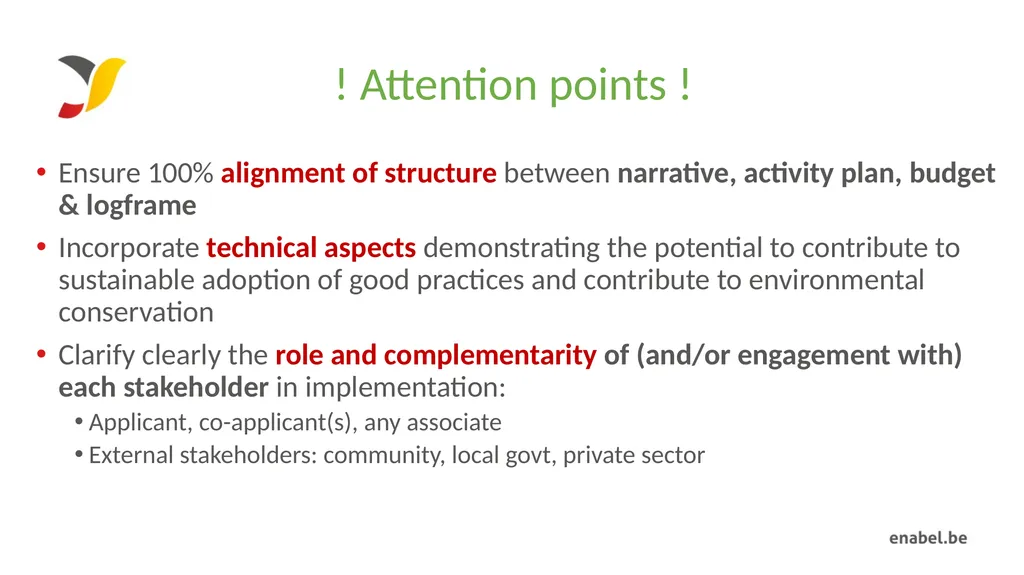 ! Attention points !

• Ensure 100% alignment of structure between narrative, activity plan, budget & logframe

• Incorporate technical aspects demonstrating the potential to contribute to sustainable adoption of good practices and contribute to environmental conservation

• Clarify clearly the role and complementarity of (and/or engagement with) each stakeholder in implementation:
• Applicant, co-applicant(s), any associate
• External stakeholders: community, local govt, private sector

enabel.be